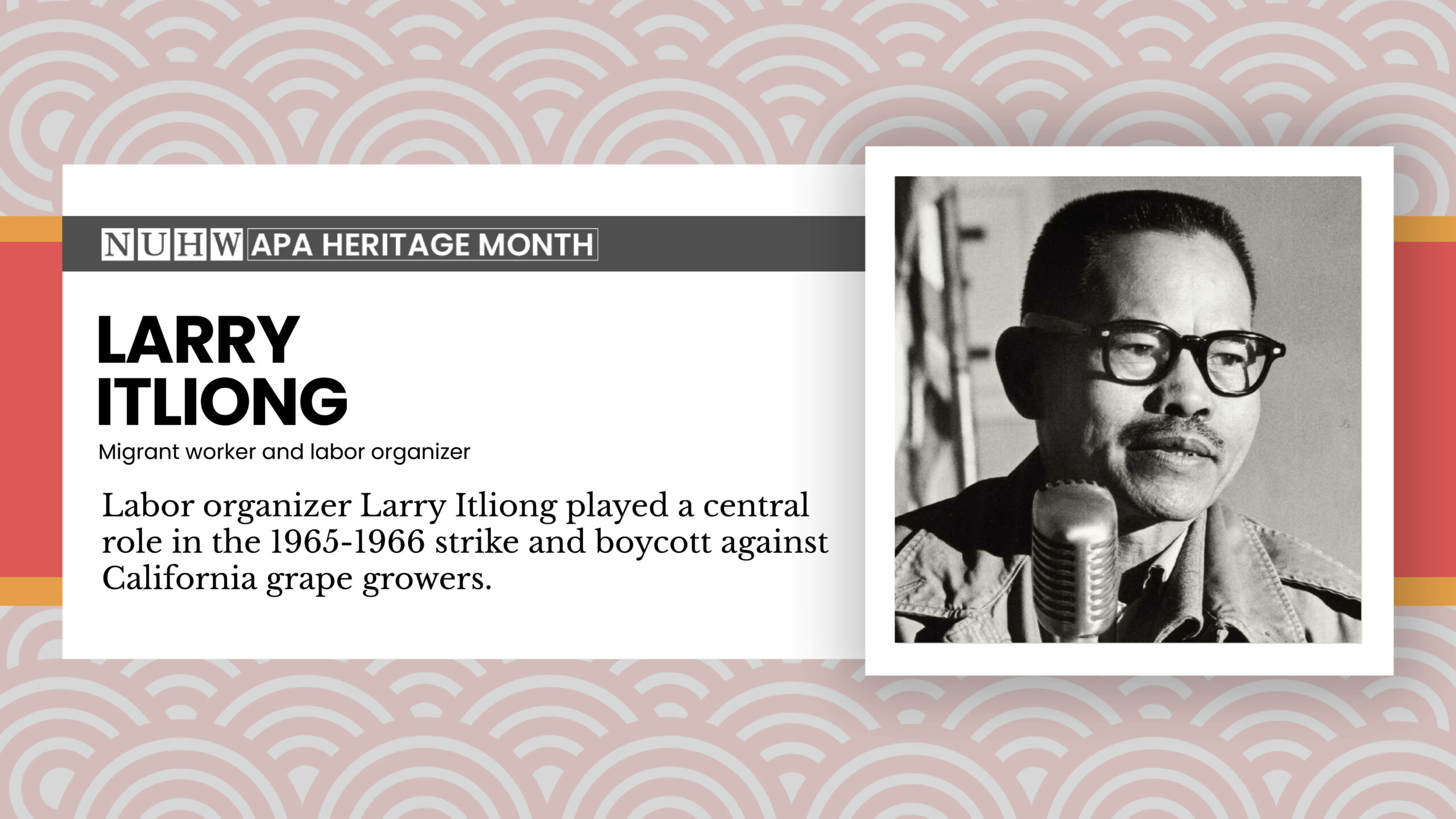 NUHW APA HERITAGE MONTH

LARRY ITLIONG

Migrant worker and labor organizer

Labor organizer Larry Itliong played a central role in the 1965-1966 strike and boycott against California grape growers.